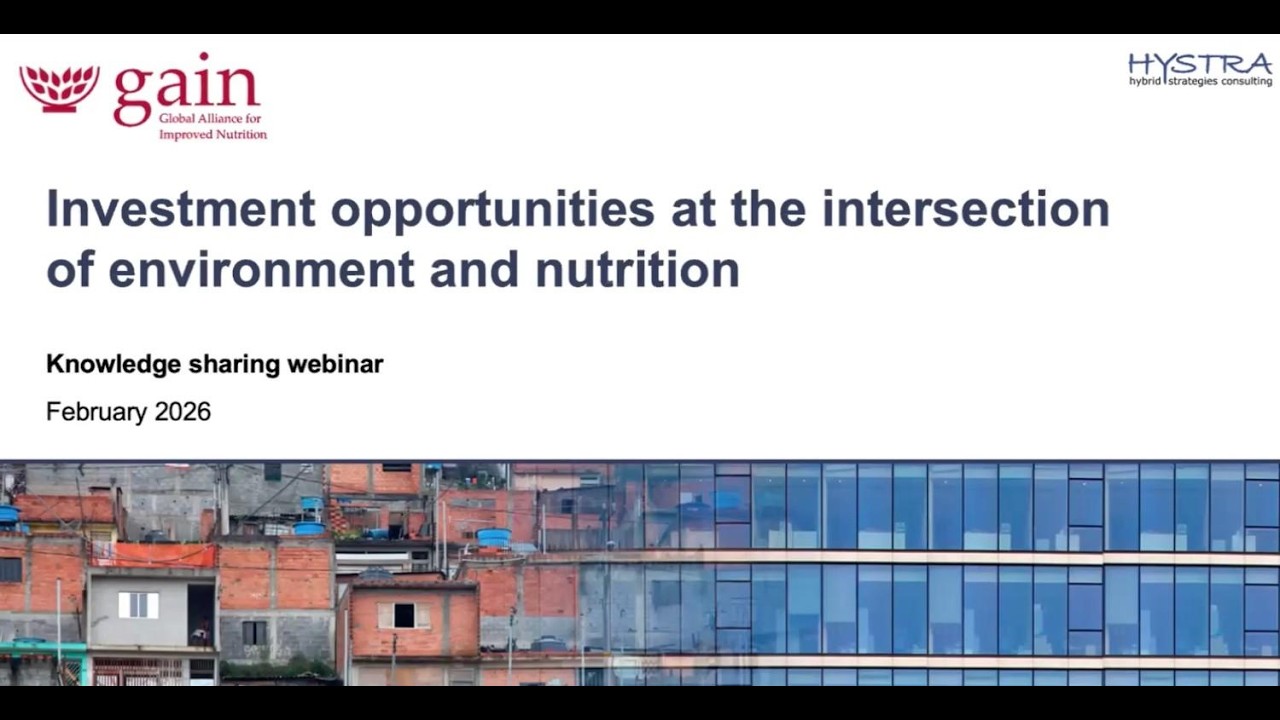 gain
Global Alliance for Improved Nutrition

HYSTRA
hybrid strategies consulting

Investment opportunities at the intersection of environment and nutrition

Knowledge sharing webinar

February 2026